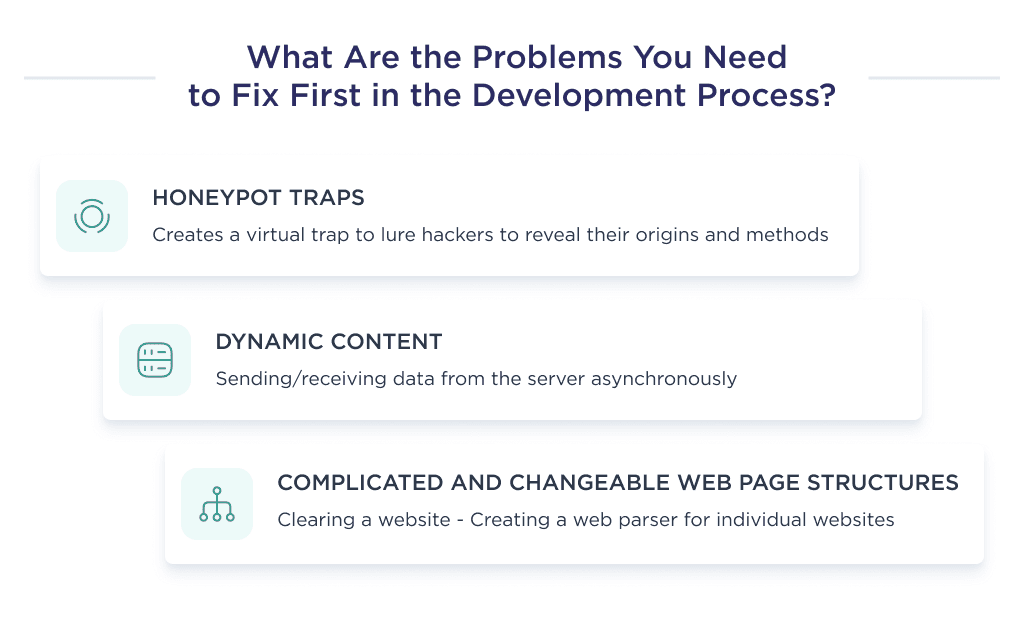 What Are the Problems You Need to Fix First in the Development Process?

HONEYPOT TRAPS

Creates a virtual trap to lure hackers to reveal their origins and methods

DYNAMIC CONTENT

Sending/receiving data from the server asynchronously

COMPLICATED AND CHANGEABLE WEB PAGE STRUCTURES

Clearing a website - Creating a web parser for individual websites